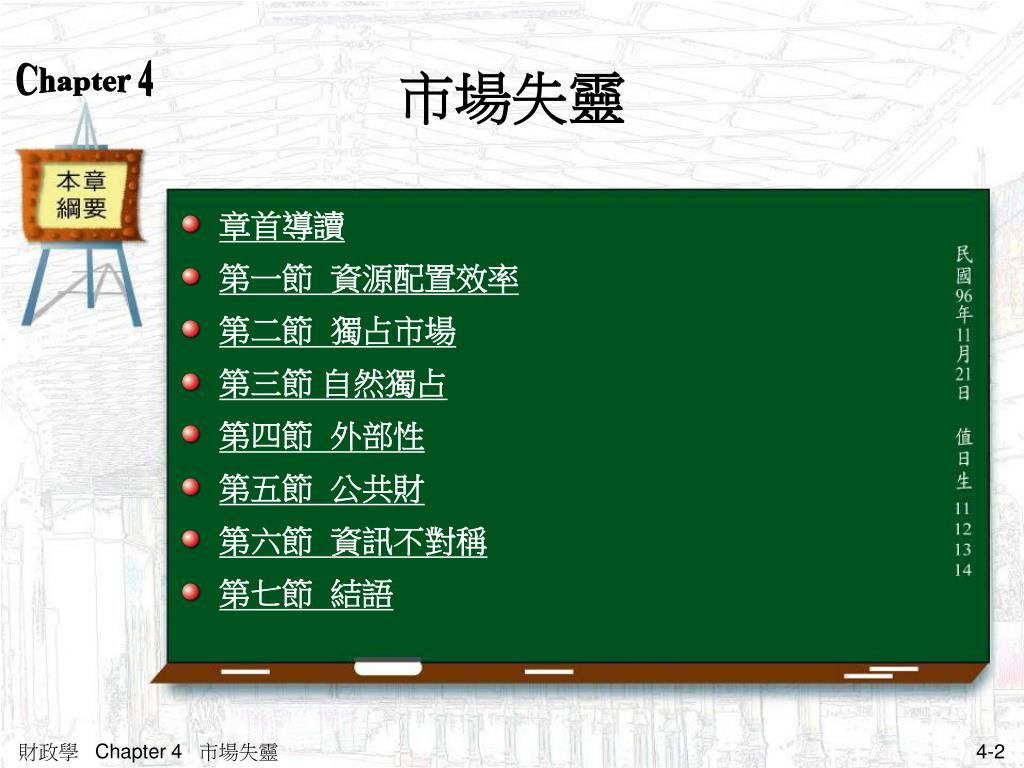 Chapter 4

市場失靈

本章綱要

章首導讀

第一節 資源配置效率

第二節 獨占市場

第三節 自然獨占

第四節 外部性

第五節 公共財

第六節 資訊不對稱

第七節 結語

民國96年11月21日

值日生
11
12
13
14

財政學 Chapter 4 市場失靈

4-2